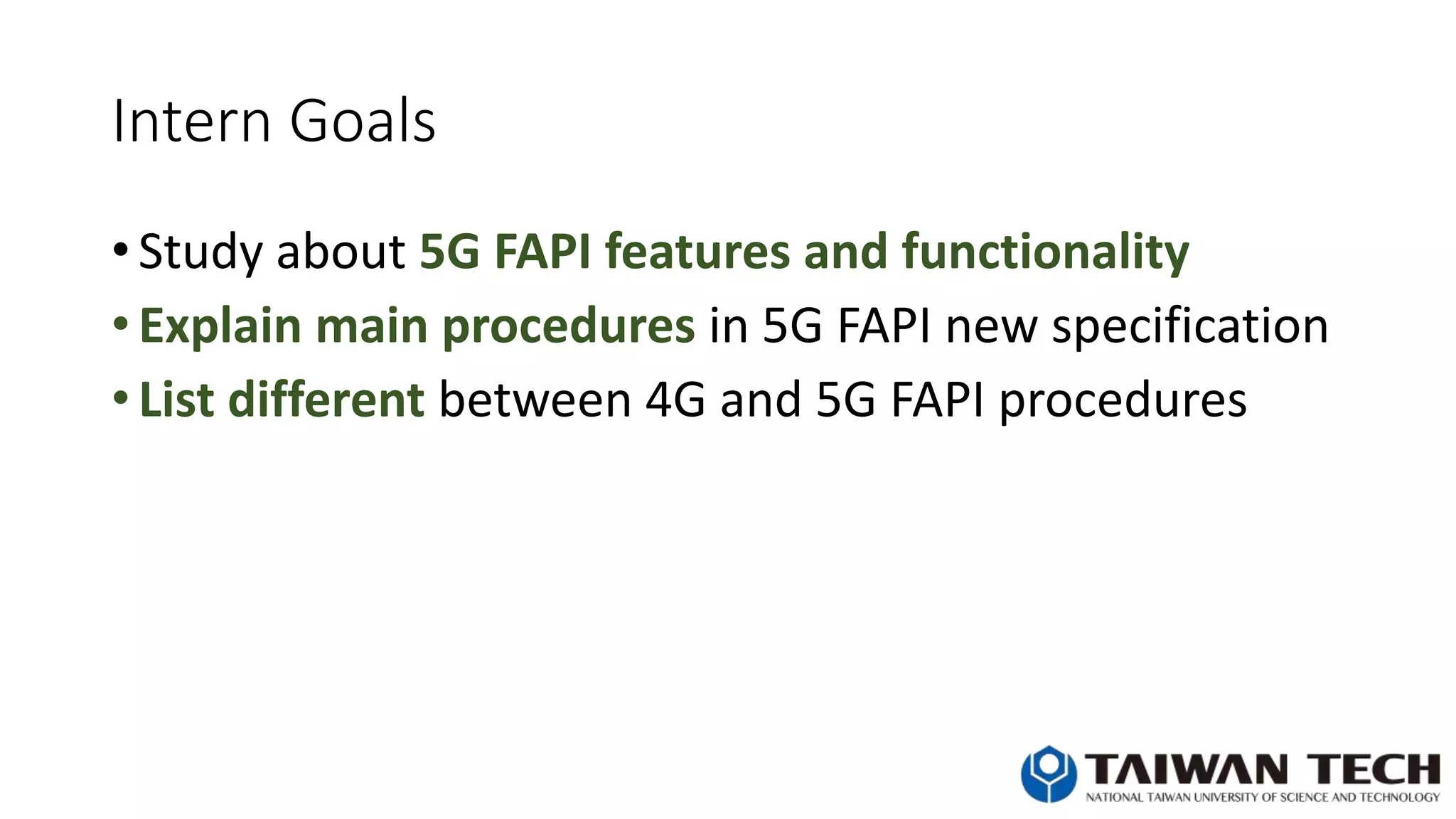 Intern Goals

• Study about 5G FAPI features and functionality
• Explain main procedures in 5G FAPI new specification
• List different between 4G and 5G FAPI procedures

TAIWAN TECH
NATIONAL TAIWAN UNIVERSITY OF SCIENCE AND TECHNOLOGY